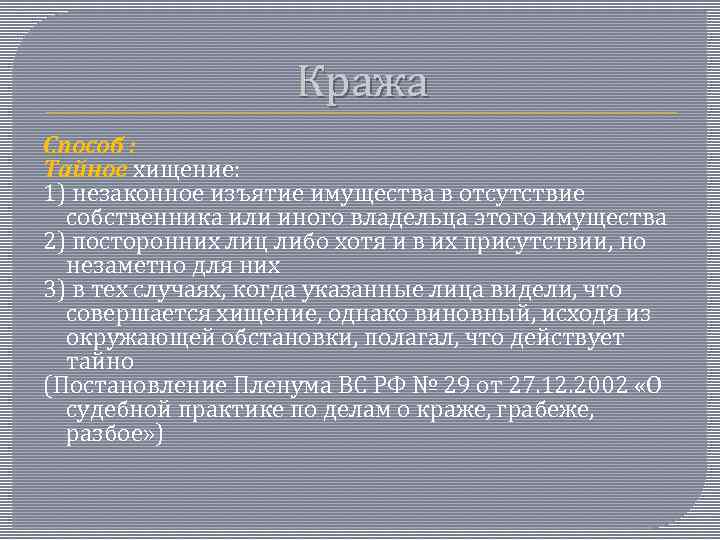 Кража

Способ :
Тайное хищение:
1) незаконное изъятие имущества в отсутствие собственника или иного владельца этого имущества
2) посторонних лиц либо хотя и в их присутствии, но незаметно для них
3) в тех случаях, когда указанные лица видели, что совершается хищение, однако виновный, исходя из окружающей обстановки, полагал, что действует тайно
(Постановление Пленума ВС РФ № 29 от 27.12.2002 «О судебной практике по делам о краже, грабеже, разбое»)